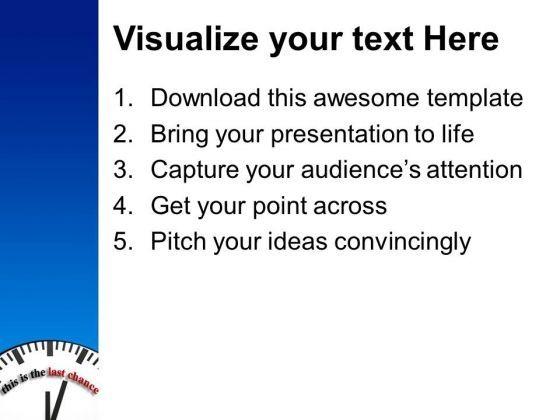 Visualize your text Here

1. Download this awesome template
2. Bring your presentation to life
3. Capture your audience's attention
4. Get your point across
5. Pitch your ideas convincingly

this is the last chance